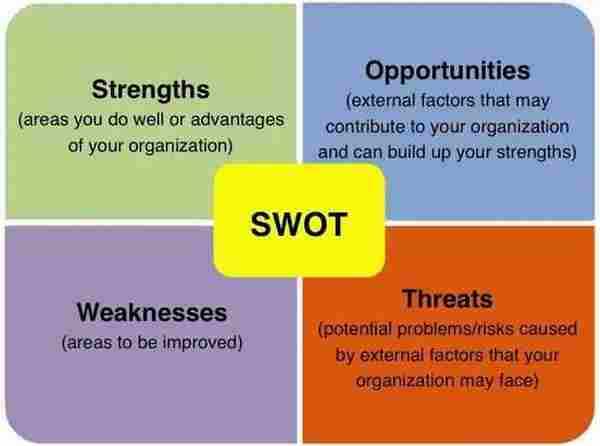 Strengths
(areas you do well or advantages of your organization)

Opportunities
(external factors that may contribute to your organization and can build up your strengths)

SWOT

Weaknesses
(areas to be improved)

Threats
(potential problems/risks caused by external factors that your organization may face)